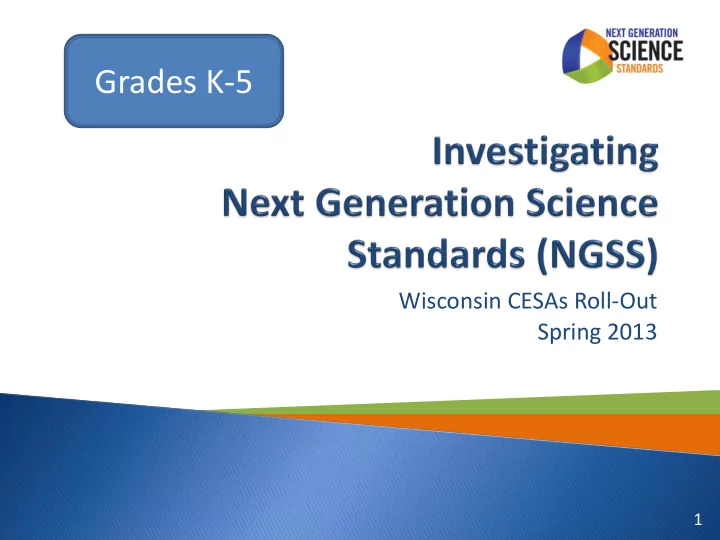 Grades K-5

NEXT GENERATION
SCIENCE
STANDARDS

Investigating
Next Generation Science Standards (NGSS)

Wisconsin CESAs Roll-Out
Spring 2013

1